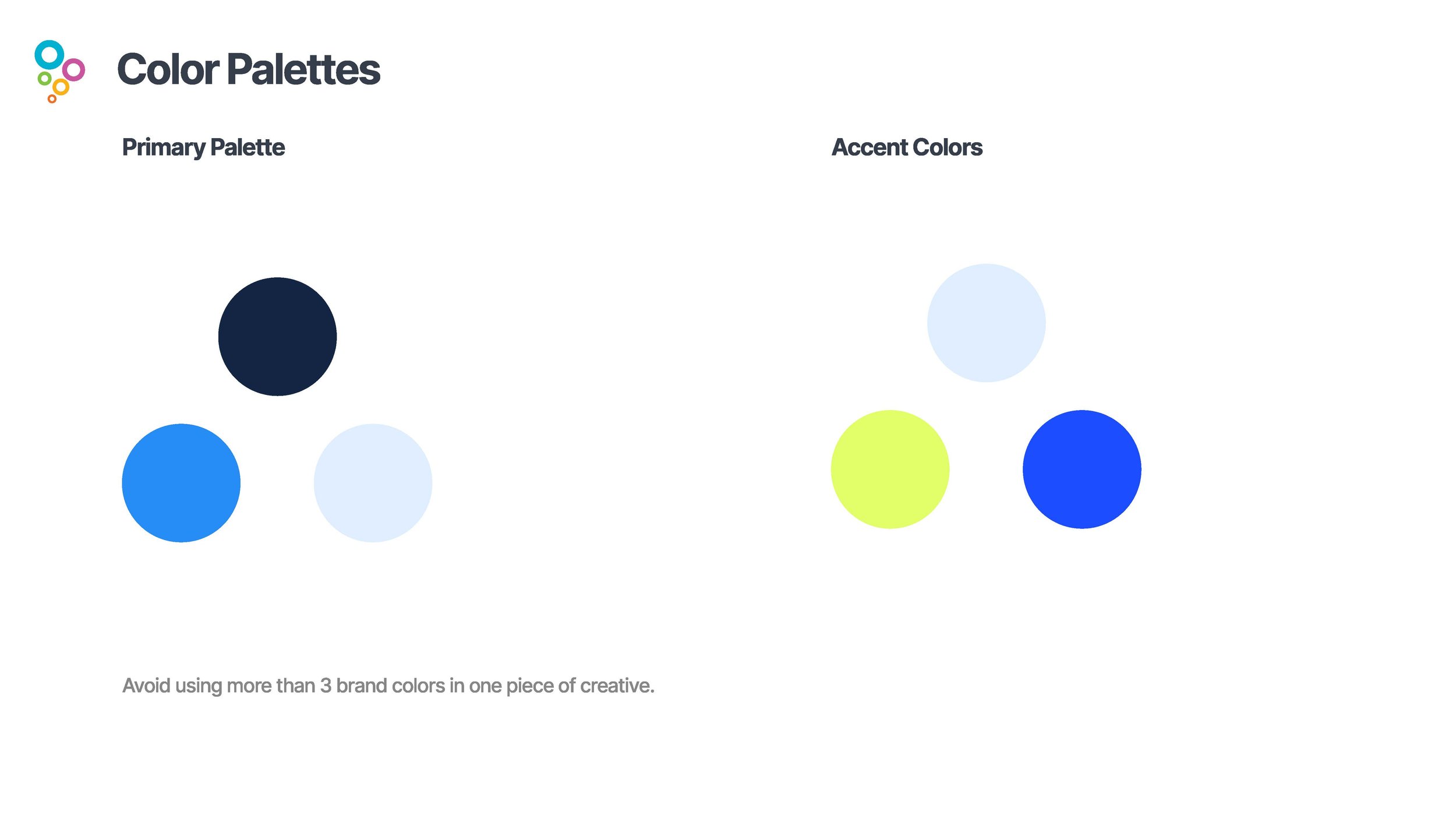 Color Palettes

Primary Palette

Accent Colors

Avoid using more than 3 brand colors in one piece of creative.